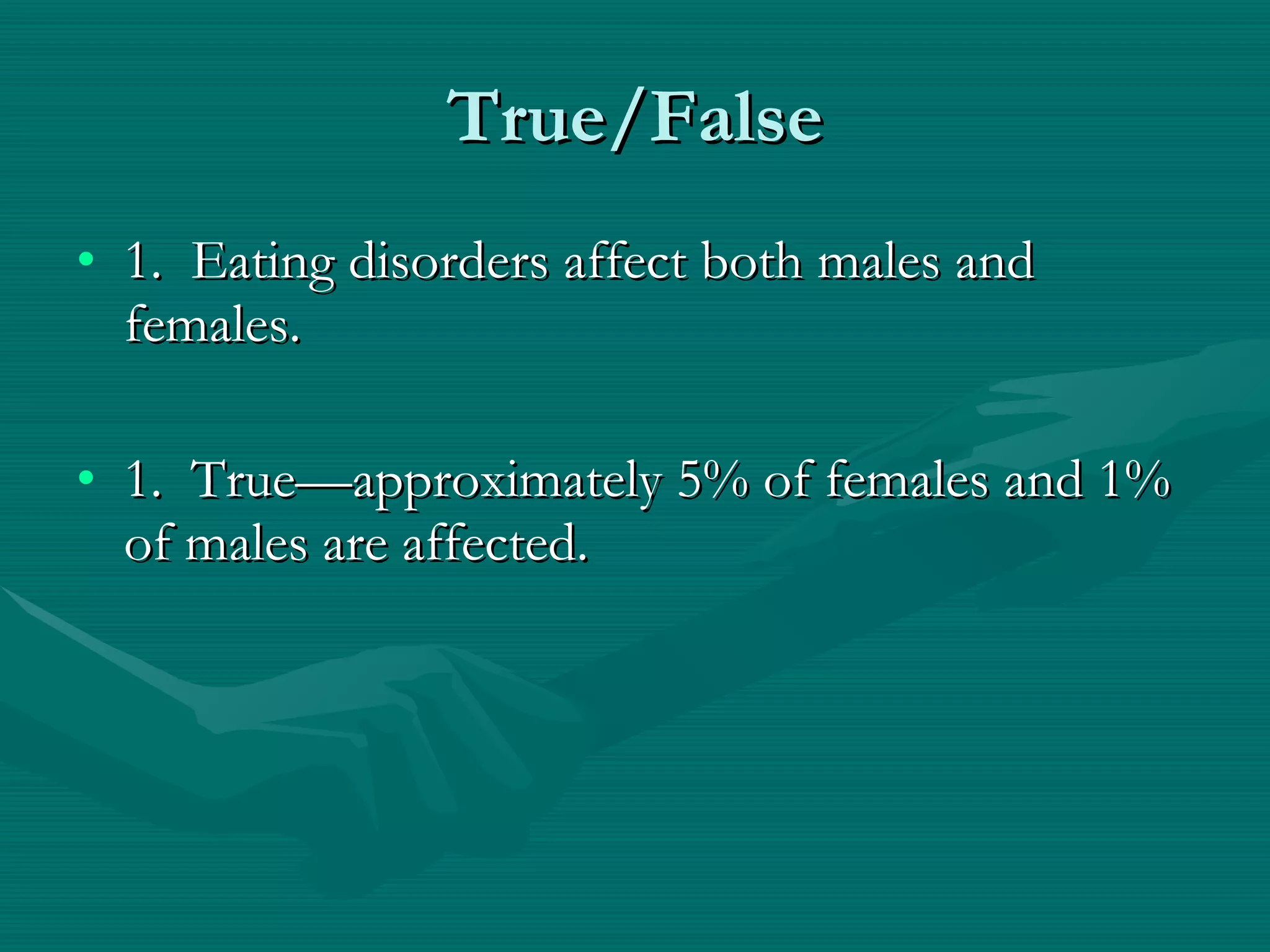 True/False

• 1. Eating disorders affect both males and females.

• 1. True—approximately 5% of females and 1% of males are affected.